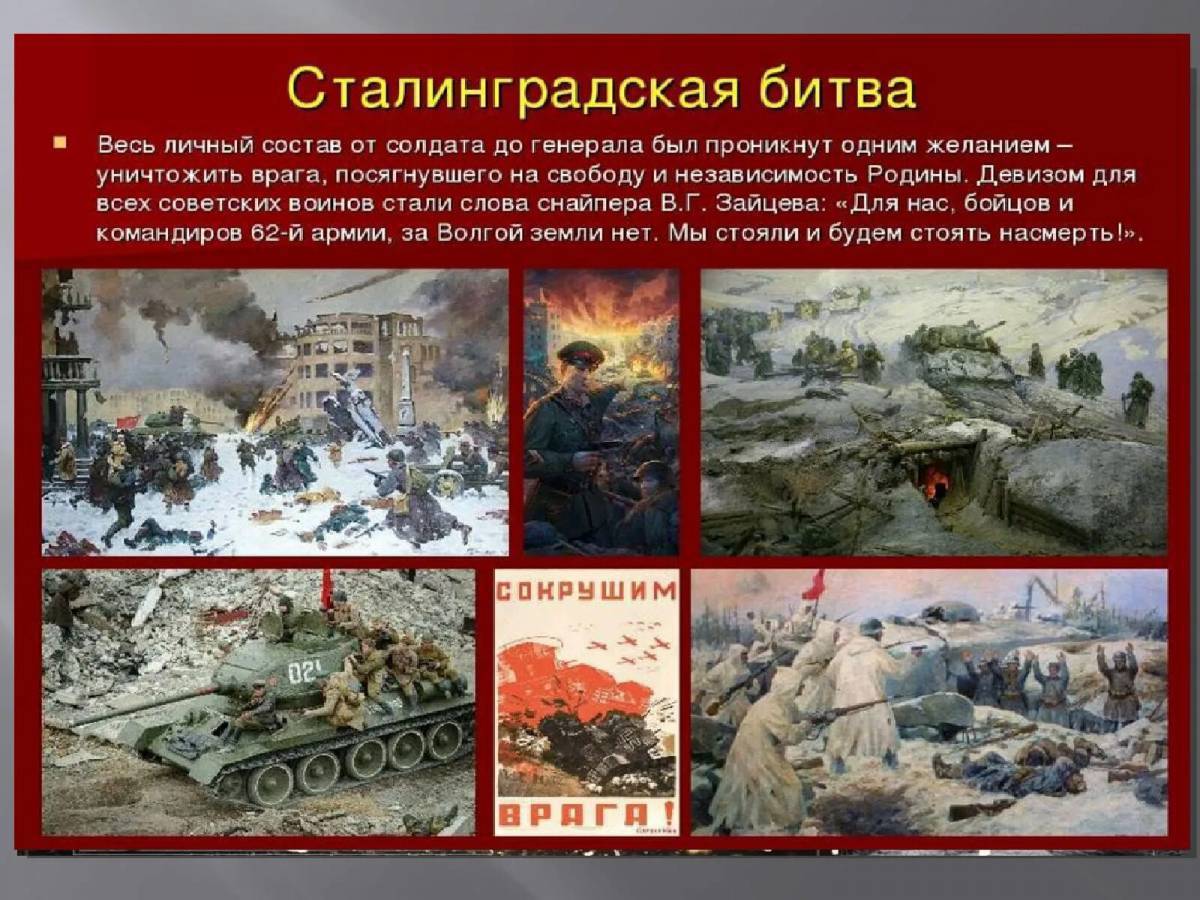 Сталинградская битва

Весь личный состав от солдата до генерала был проникнут одним желанием – уничтожить врага, посягнувшего на свободу и независимость Родины. Девизом для всех советских воинов стали слова снайпера В.Г. Зайцева: «Для нас, бойцов и командиров 62-й армии, за Волгой земли нет. Мы стояли и будем стоять насмерть!».

021

СОКРУШИМ

ВРАГА!